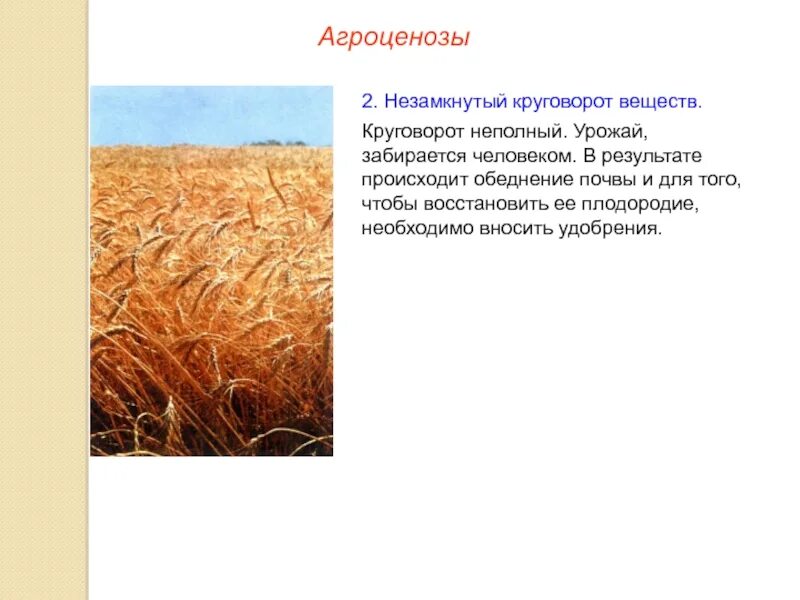 Агроценозы

2. Незамкнутый круговорот веществ.

Круговорот неполный. Урожай, забирается человеком. В результате происходит обеднение почвы и для того, чтобы восстановить ее плодородие, необходимо вносить удобрения.